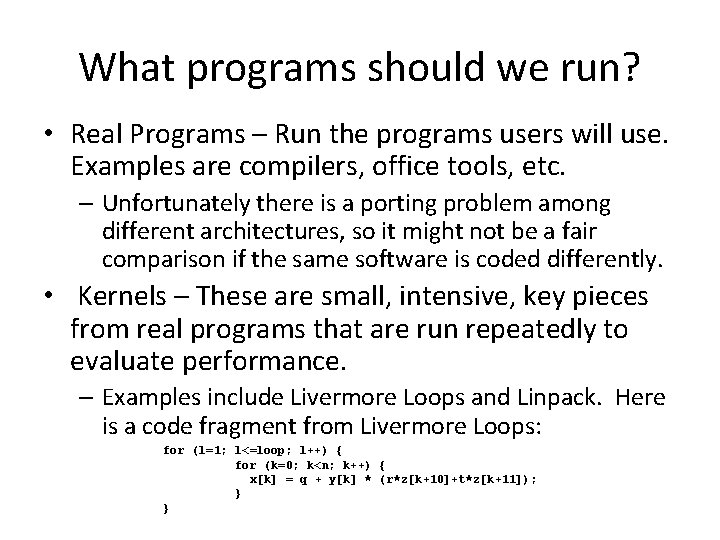 What programs should we run?

• Real Programs – Run the programs users will use. Examples are compilers, office tools, etc.

– Unfortunately there is a porting problem among different architectures, so it might not be a fair comparison if the same software is coded differently.

• Kernels – These are small, intensive, key pieces from real programs that are run repeatedly to evaluate performance.

– Examples include Livermore Loops and Linpack. Here is a code fragment from Livermore Loops:

for (l=1; l<=loop; l++) {
for (k=0; k<n; k++) {
x[k] = q + y[k] * (r*z[k+10]+t*z[k+11]);
}
}